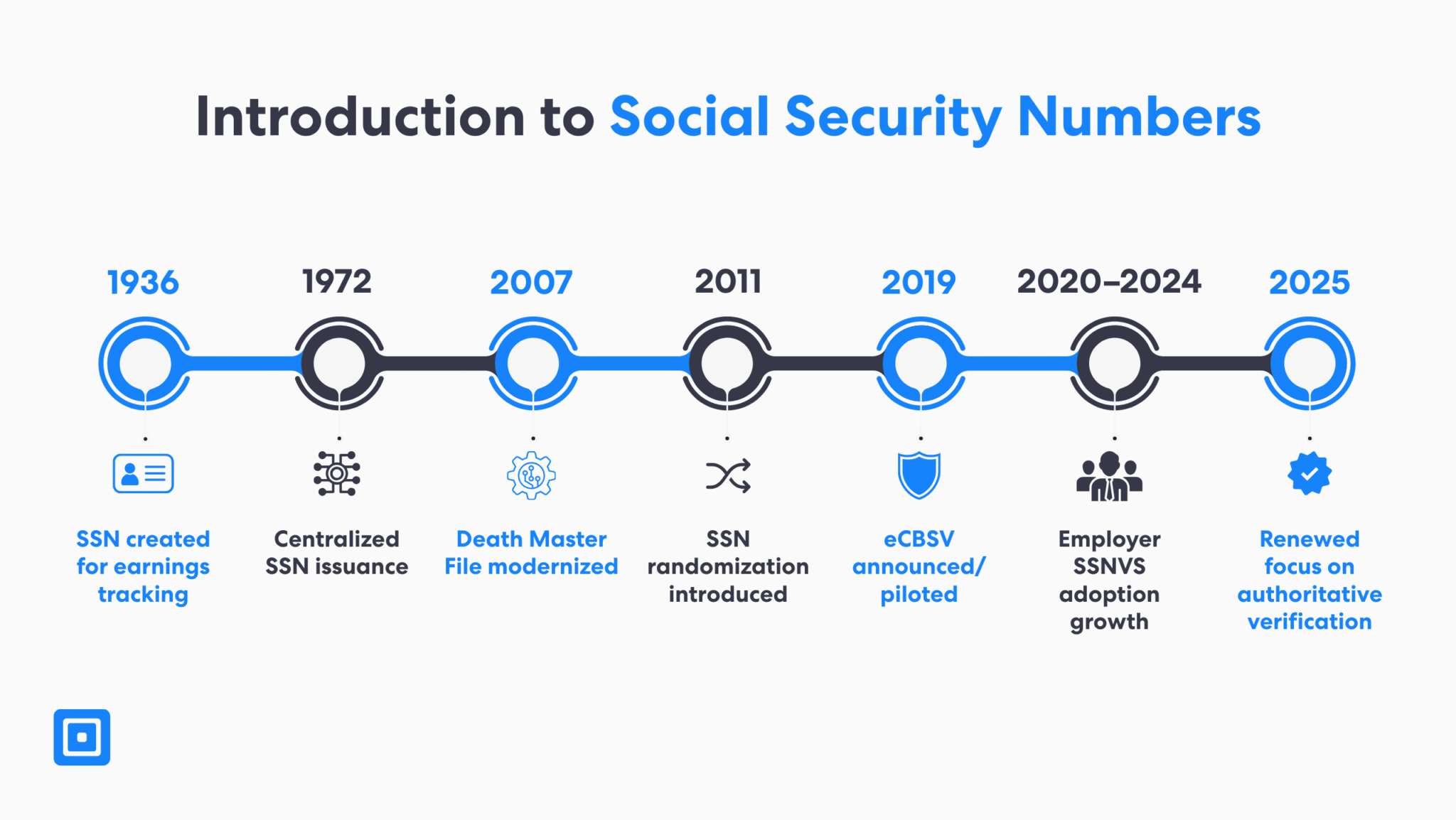 Introduction to Social Security Numbers

1936

SSN created for earnings tracking

1972

Centralized SSN issuance

2007

Death Master File modernized

2011

SSN randomization introduced

2019

eCBSV announced/ piloted

2020–2024

Employer SSNVS adoption growth

2025

Renewed focus on authoritative verification